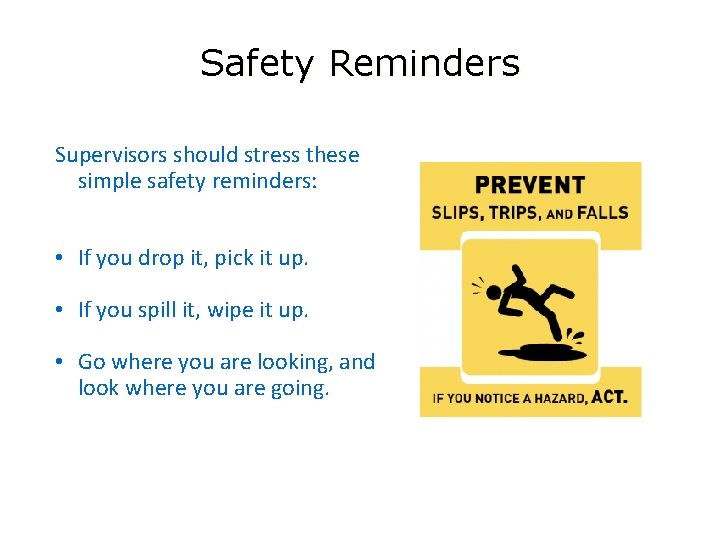 Safety Reminders

Supervisors should stress these simple safety reminders:

• If you drop it, pick it up.

• If you spill it, wipe it up.

• Go where you are looking, and look where you are going.

PREVENT
SLIPS, TRIPS, AND FALLS

IF YOU NOTICE A HAZARD, ACT.